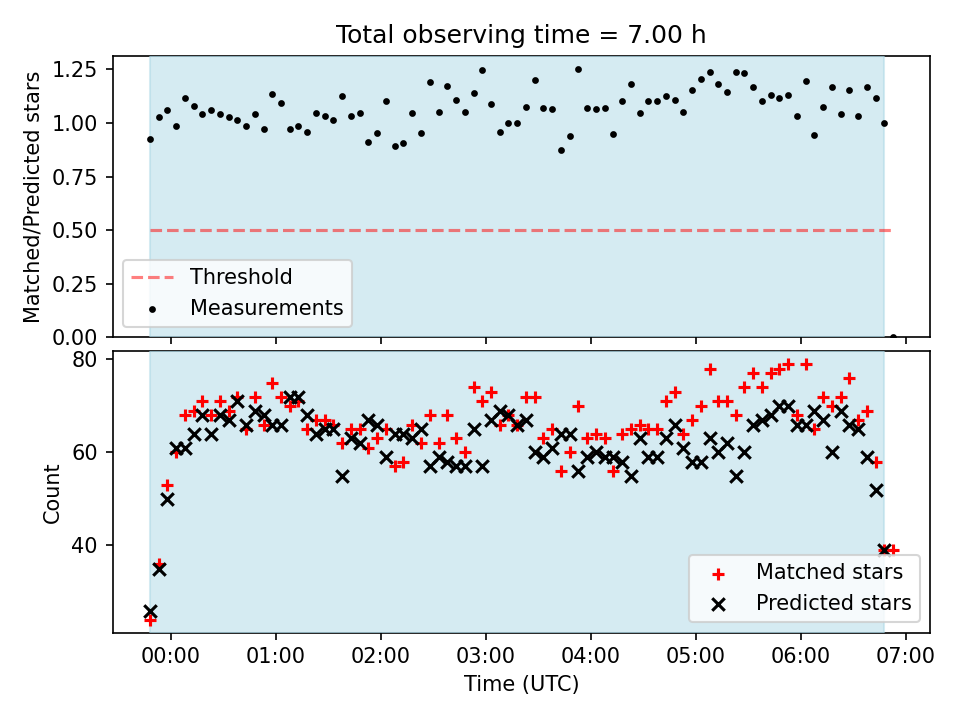 Total observing time = 7.00 h

Matched/Predicted stars

1.25
1.00
0.75
0.50
0.25
0.00

Threshold
Measurements

Count

80
60
40

Matched stars
Predicted stars

00:00
01:00
02:00
03:00
04:00
05:00
06:00
07:00

Time (UTC)